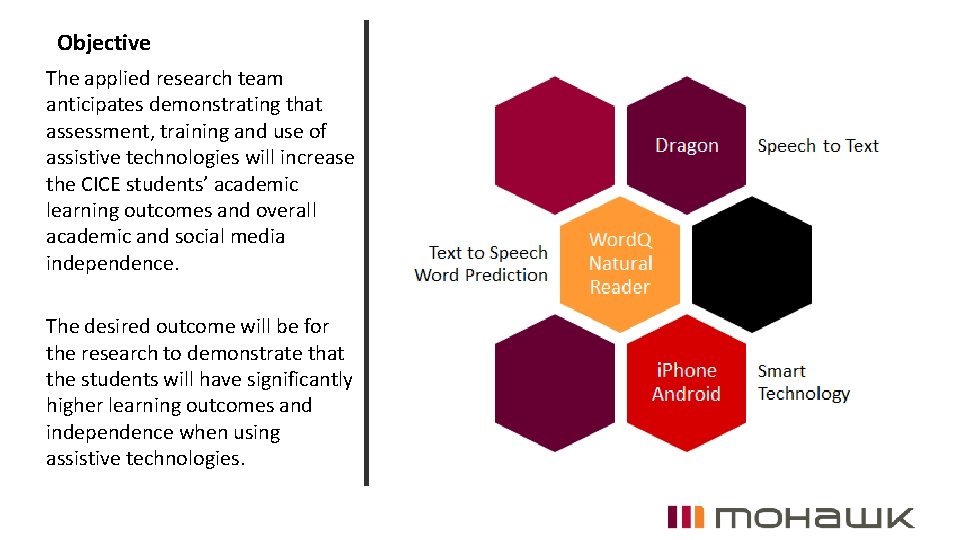 Objective

The applied research team anticipates demonstrating that assessment, training and use of assistive technologies will increase the CICE students' academic learning outcomes and overall academic and social media independence.

The desired outcome will be for the research to demonstrate that the students will have significantly higher learning outcomes and independence when using assistive technologies.

Dragon

Speech to Text

Text to Speech
Word Prediction

WordQ
Natural
Reader

iPhone
Android

Smart
Technology

mohawk